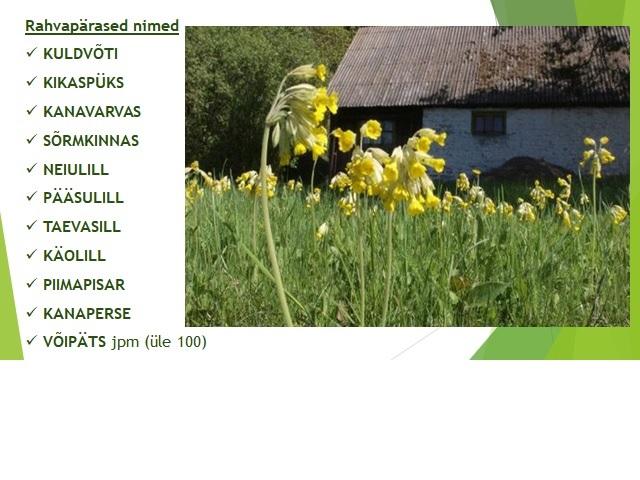 Rahvapärased nimed

✓ KULDVÕTI
✓ KIKASPÜKS
✓ KANAVARVAS
✓ SÕRMKINNAS
✓ NEIULILL
✓ PÄÄSULILL
✓ TAEVASILL
✓ KÄOLILL
✓ PIIMAPISAR
✓ KANAPERSE
✓ VÕIPÄTS jpm (üle 100)